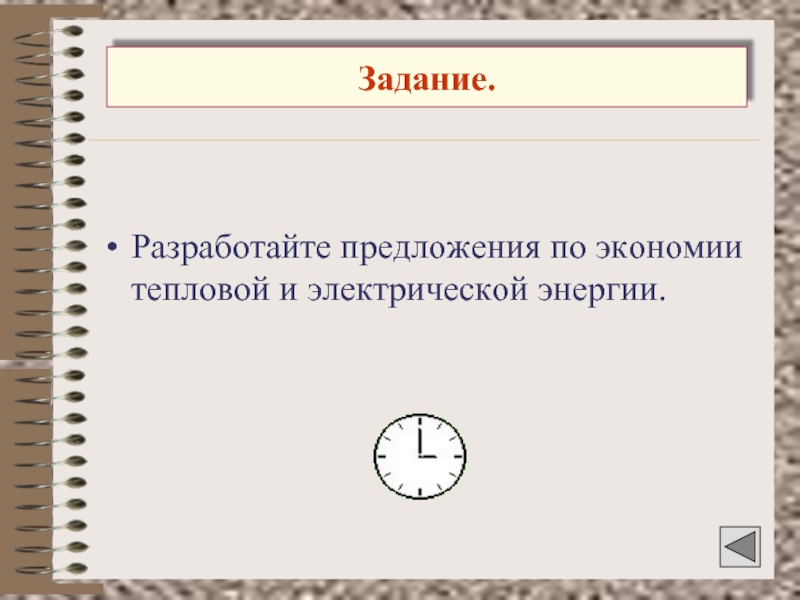 Задание.

• Разработайте предложения по экономии тепловой и электрической энергии.